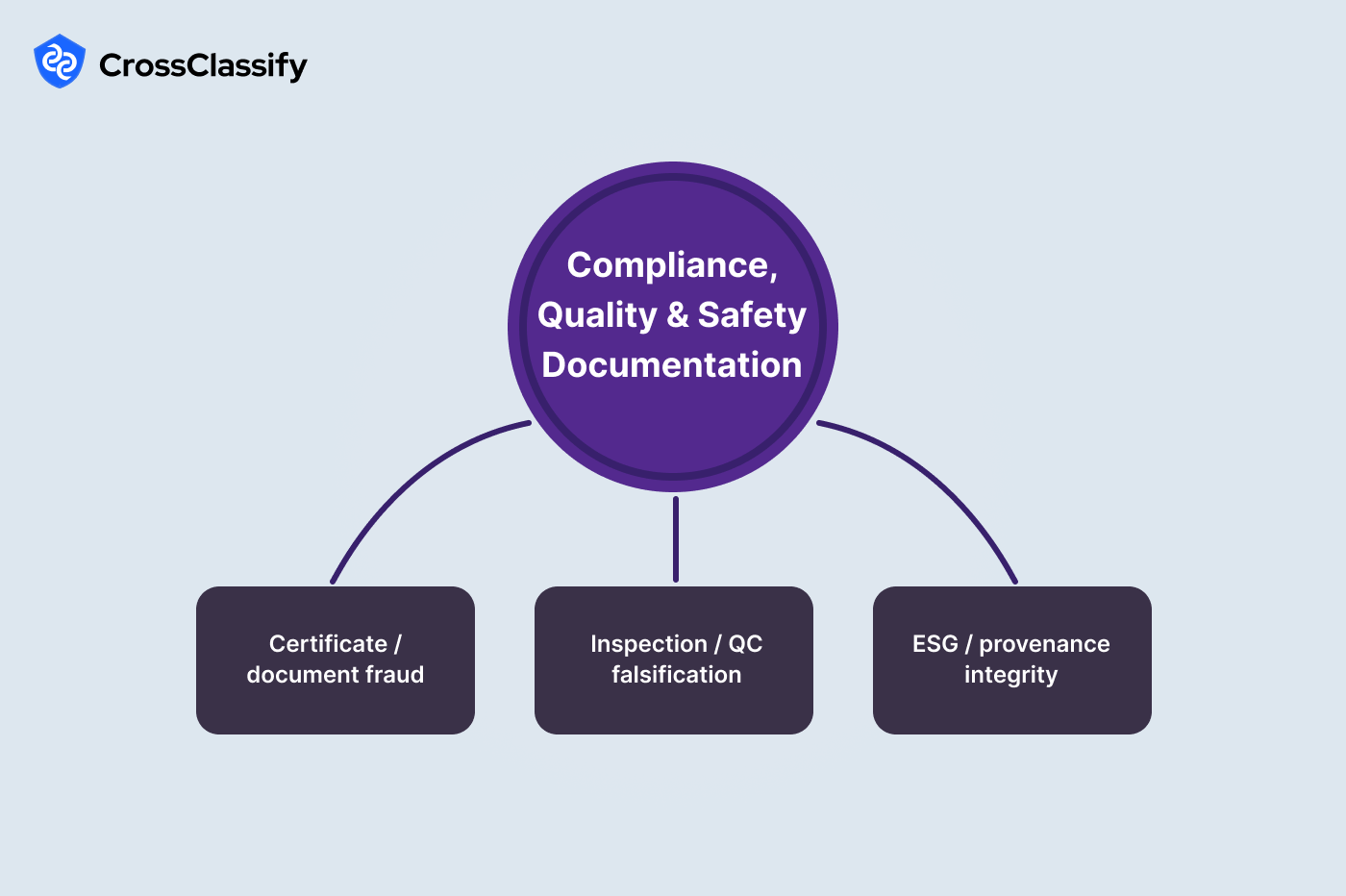 CrossClassify

Compliance, Quality & Safety Documentation

Certificate / document fraud

Inspection / QC falsification

ESG / provenance integrity